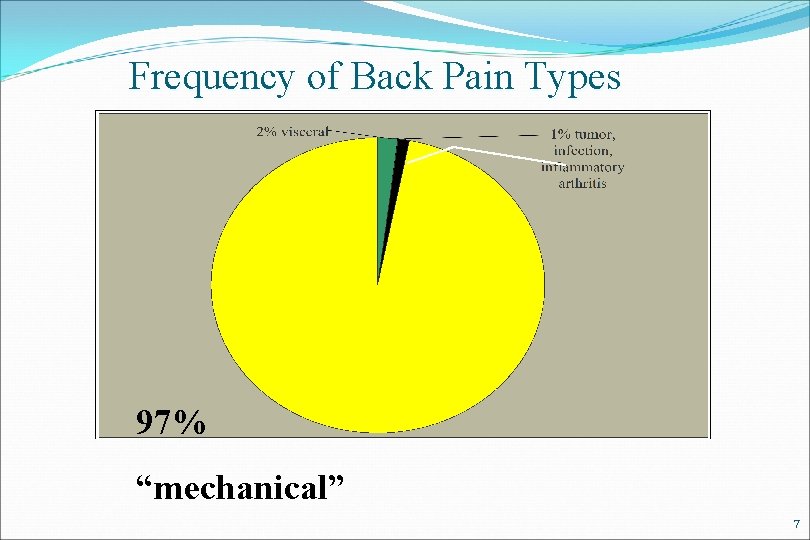 Frequency of Back Pain Types

2% visceral

1% tumor, infection, inflammatory arthritis

97%

“mechanical”

7